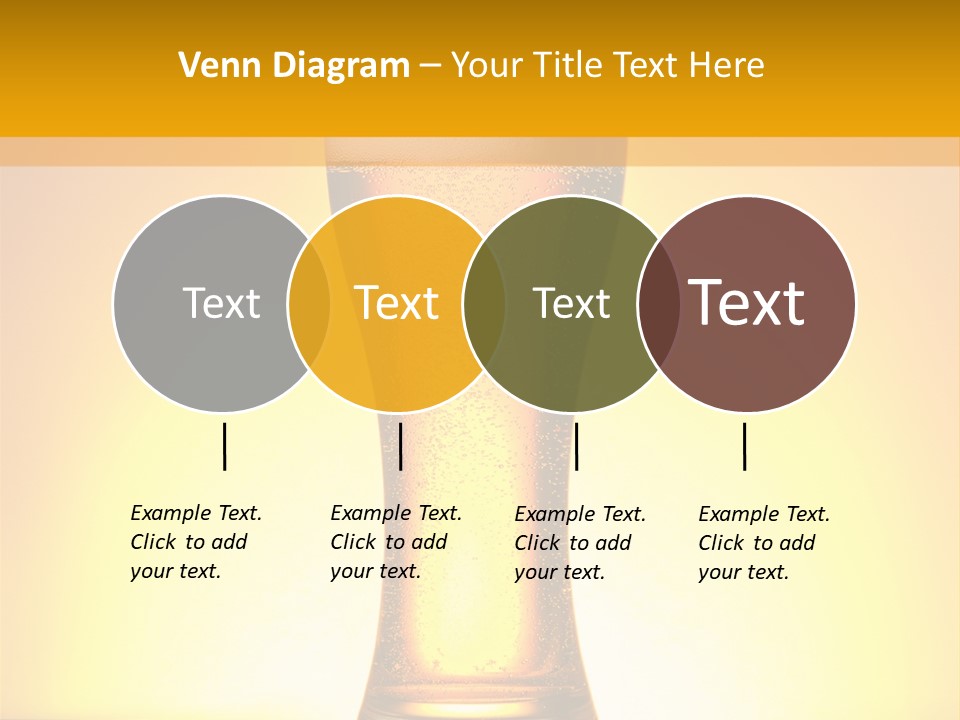 Venn Diagram – Your Title Text Here

Text

Text

Text

Text

Example Text. Click to add your text.

Example Text. Click to add your text.

Example Text. Click to add your text.

Example Text. Click to add your text.